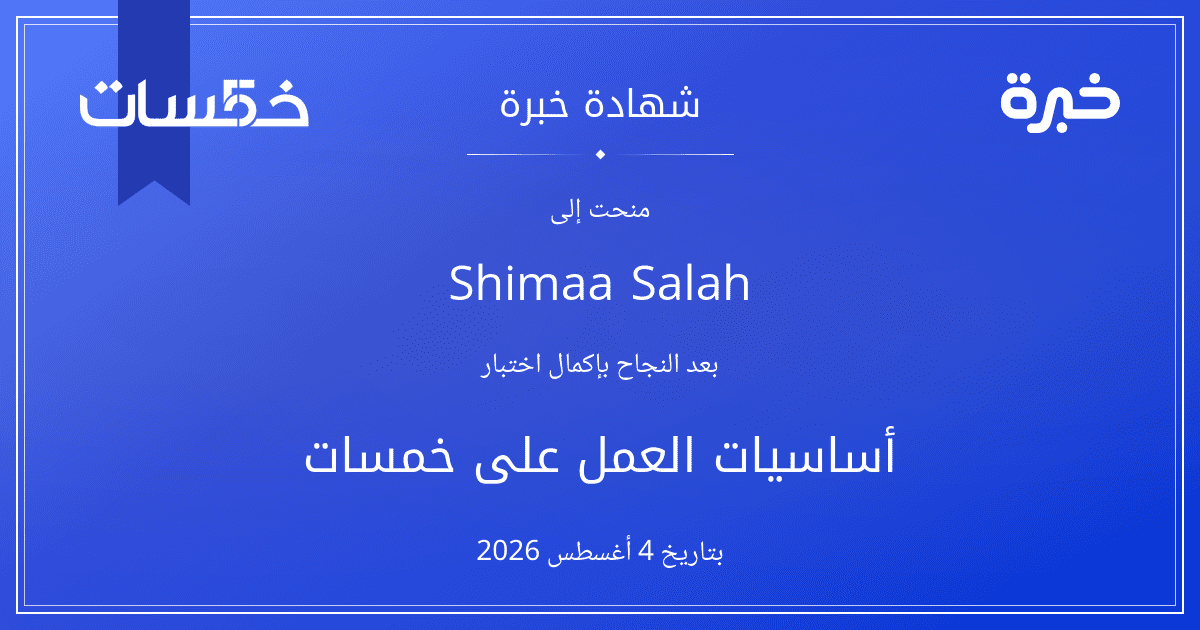 خبرة

شهادة خبرة

خمسات

منحت إلى

Shimaa Salah

بعد النجاح بإكمال اختبار

أساسيات العمل على خمسات

بتاريخ 4 أغسطس 2026